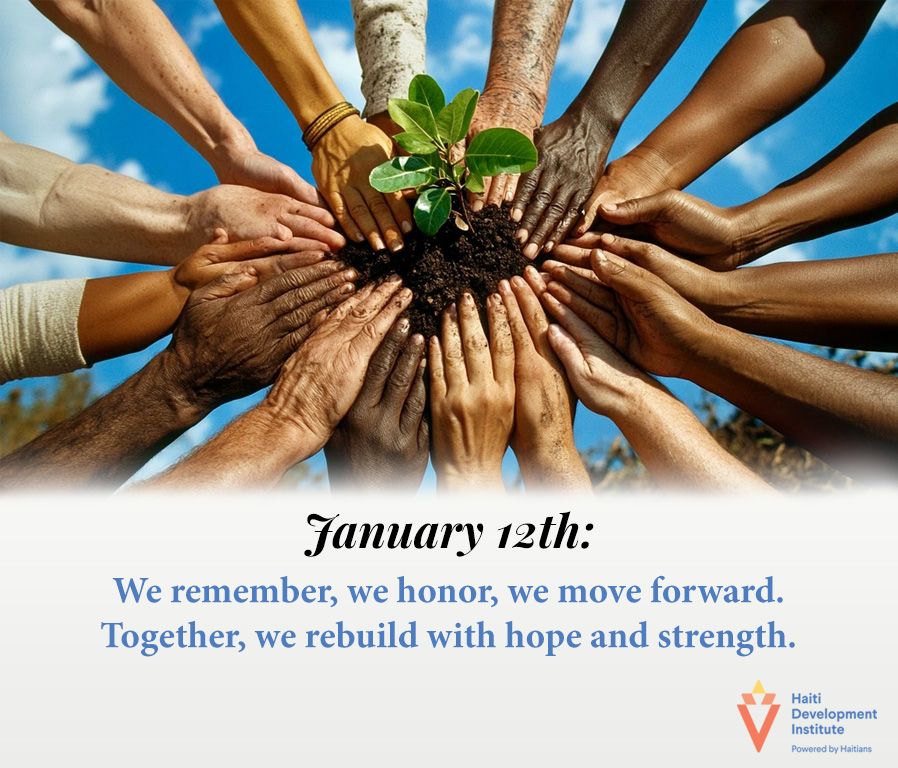 January 12th:

We remember, we honor, we move forward.
Together, we rebuild with hope and strength.

Haiti Development Institute
Powered by Haitians